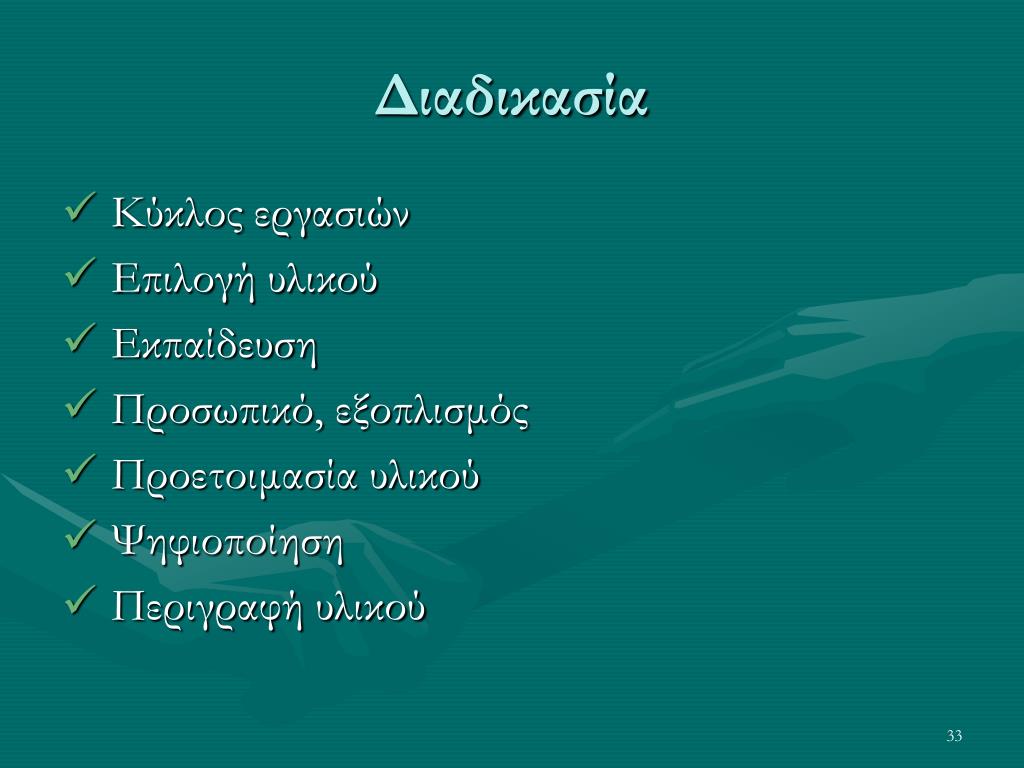 Διαδικασία

✓ Κύκλος εργασιών
✓ Επιλογή υλικού
✓ Εκπαίδευση
✓ Προσωπικό, εξοπλισμός
✓ Προετοιμασία υλικού
✓ Ψηφιοποίηση
✓ Περιγραφή υλικού

33